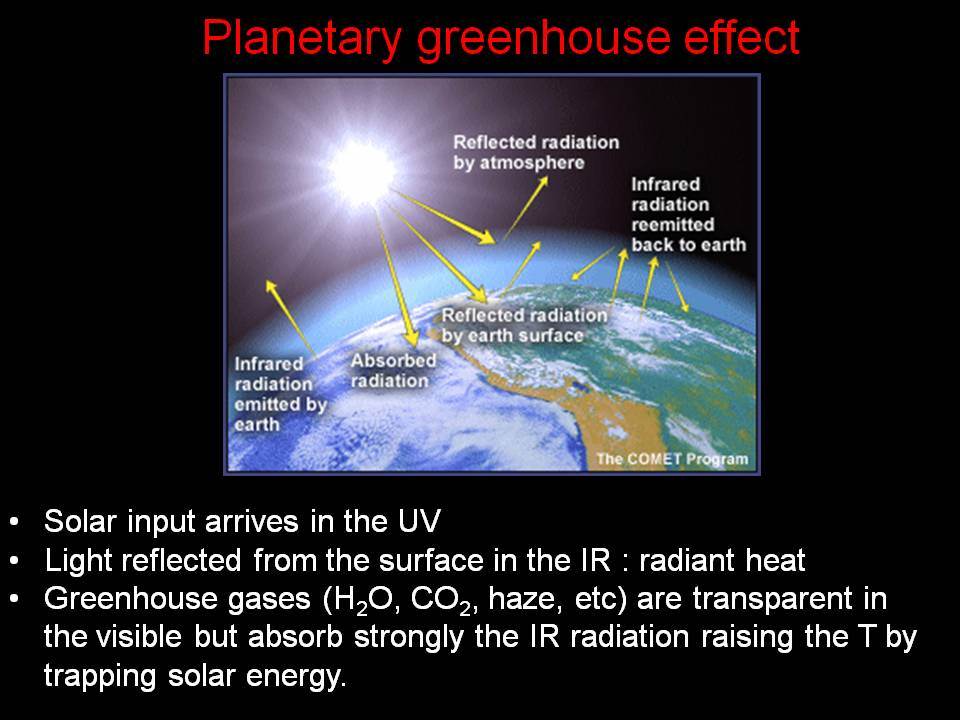 Planetary greenhouse effect

Reflected radiation by atmosphere

Infrared radiation reemitted back to earth

Reflected radiation by earth surface

Absorbed radiation

Infrared radiation emitted by earth

The COMET Program

• Solar input arrives in the UV
• Light reflected from the surface in the IR : radiant heat
• Greenhouse gases ($H_2O$, $CO_2$, haze, etc) are transparent in the visible but absorb strongly the IR radiation raising the T by trapping solar energy.